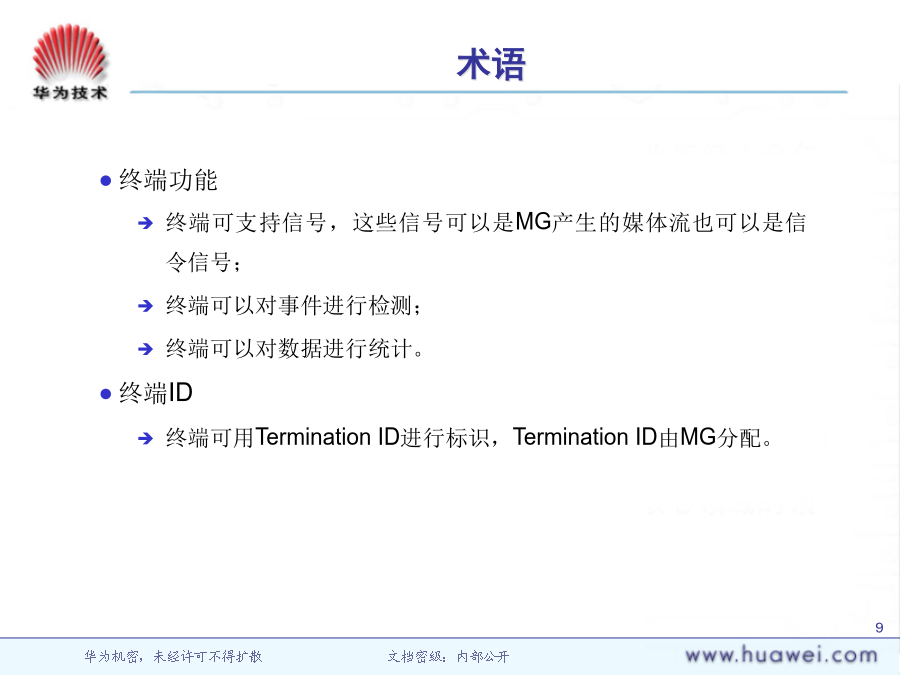 华为技术

术语

● 终端功能

➔ 终端可支持信号，这些信号可以是MG产生的媒体流也可以是信令信号；

➔ 终端可以对事件进行检测；

➔ 终端可以对数据进行统计。

● 终端ID

➔ 终端可用Termination ID进行标识，Termination ID由MG分配。

9

华为机密，未经许可不得扩散

文档密级：内部公开

www.huawei.com